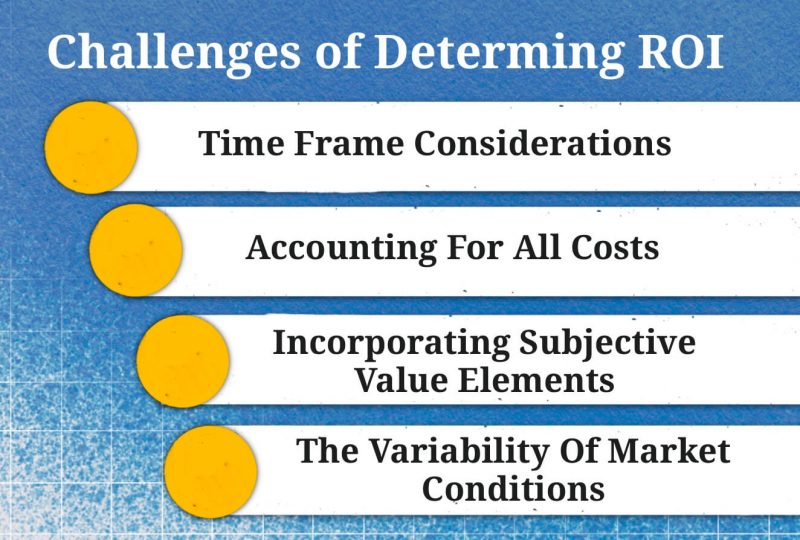 Challenges of Determing ROI

Time Frame Considerations

Accounting For All Costs

Incorporating Subjective Value Elements

The Variability Of Market Conditions